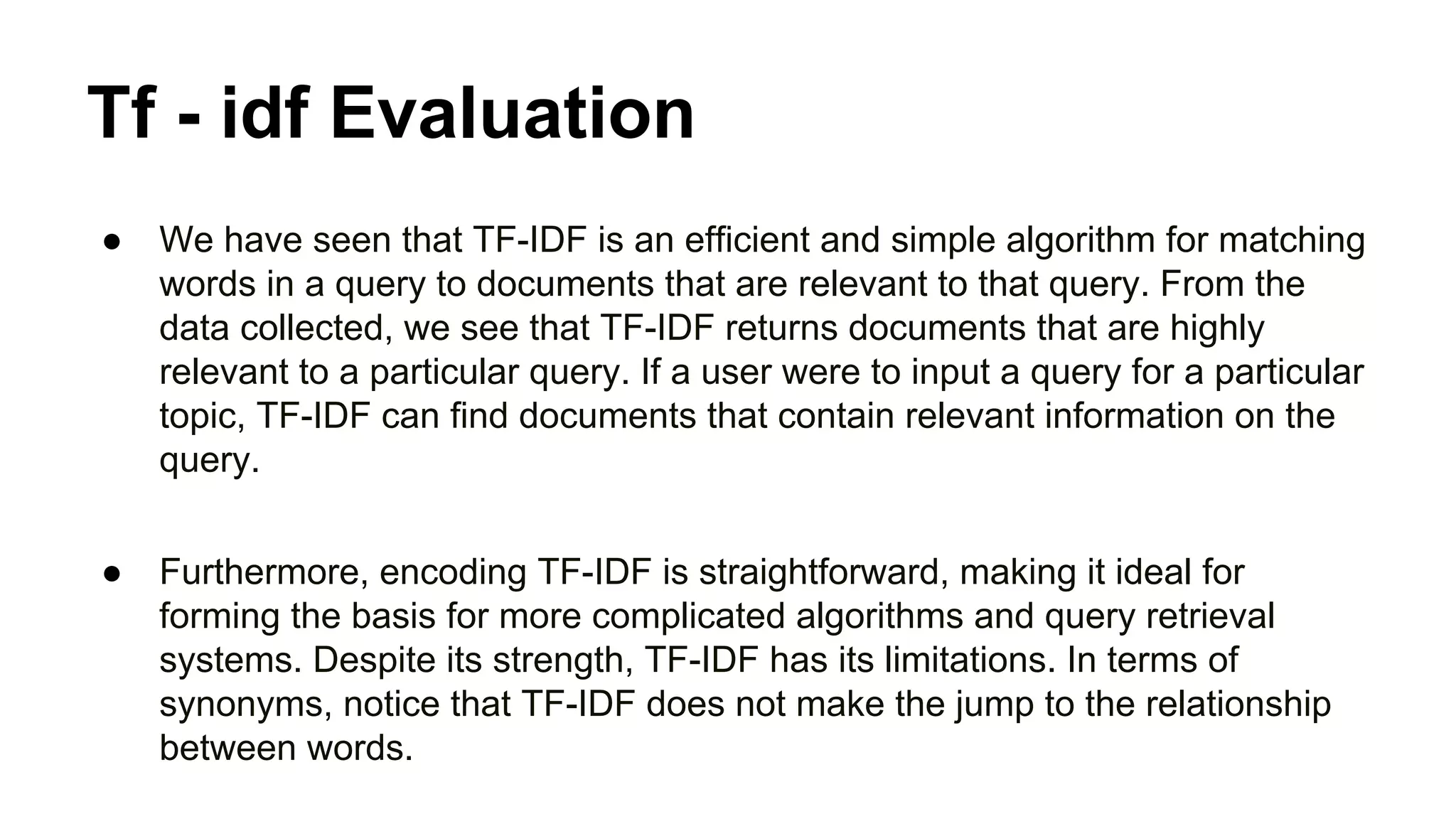 Tf - idf Evaluation

● We have seen that TF-IDF is an efficient and simple algorithm for matching words in a query to documents that are relevant to that query. From the data collected, we see that TF-IDF returns documents that are highly relevant to a particular query. If a user were to input a query for a particular topic, TF-IDF can find documents that contain relevant information on the query.

● Furthermore, encoding TF-IDF is straightforward, making it ideal for forming the basis for more complicated algorithms and query retrieval systems. Despite its strength, TF-IDF has its limitations. In terms of synonyms, notice that TF-IDF does not make the jump to the relationship between words.